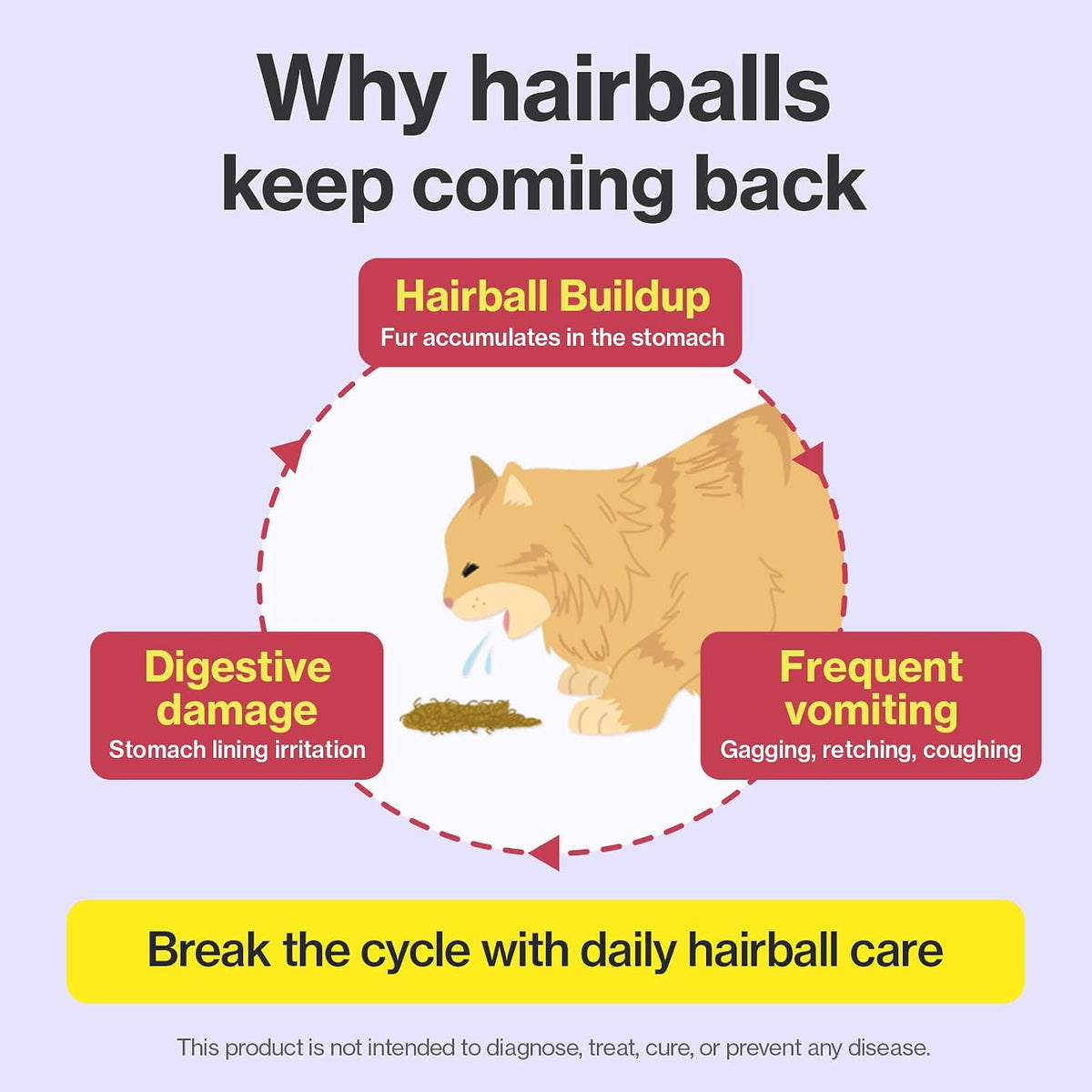 Why hairballs keep coming back

Hairball Buildup
Fur accumulates in the stomach

Frequent vomiting
Gagging, retching, coughing

Digestive damage
Stomach lining irritation

Break the cycle with daily hairball care

This product is not intended to diagnose, treat, cure, or prevent any disease.